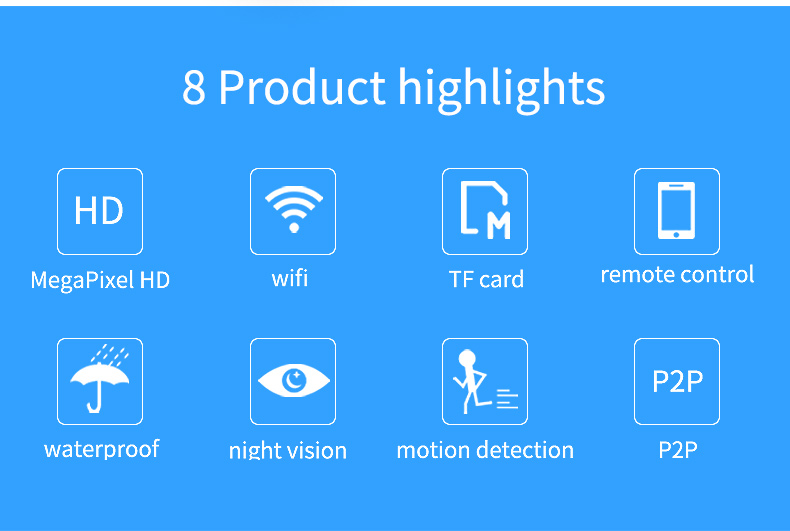 8 Product highlights

HD
MegaPixel HD

wifi

M
TF card

remote control

waterproof

night vision

motion detection

P2P
P2P